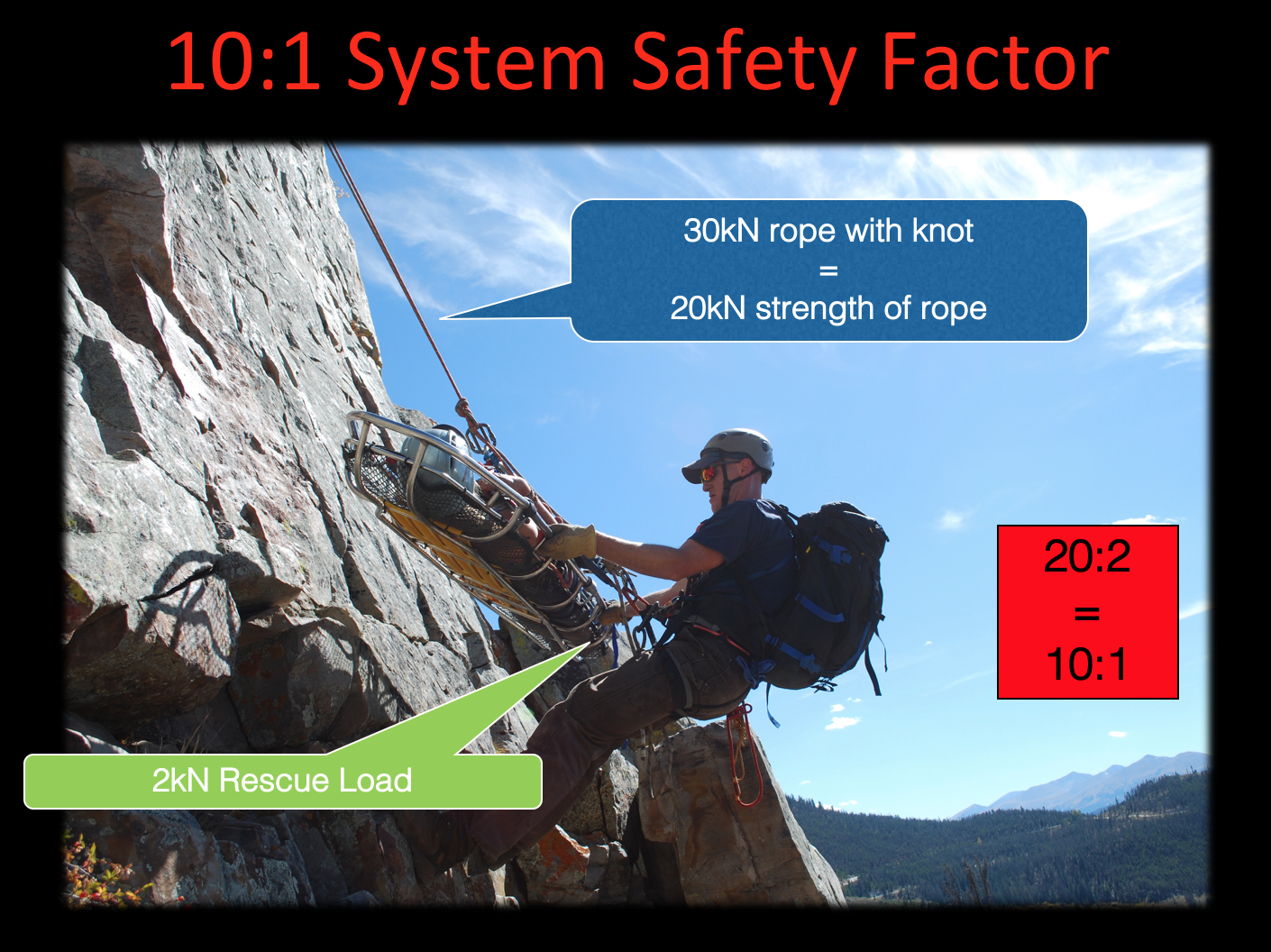 10:1 System Safety Factor

30kN rope with knot
=
20kN strength of rope

20:2
=
10:1

2kN Rescue Load